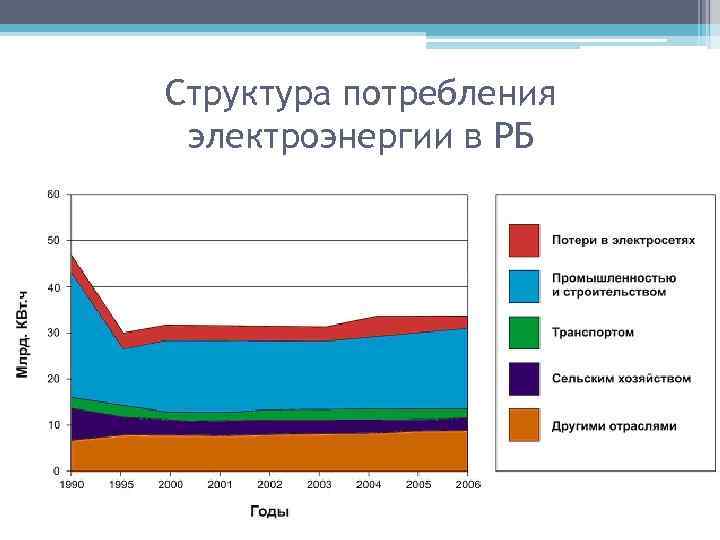 Структура потребления электроэнергии в РБ

Млрд. КВт.ч

60
50
40
30
20
10
0

1990 1995 2000 2001 2002 2003 2004 2005 2006

Годы

Потери в электросетях
Промышленностью и строительством
Транспортом
Сельским хозяйством
Другими отраслями